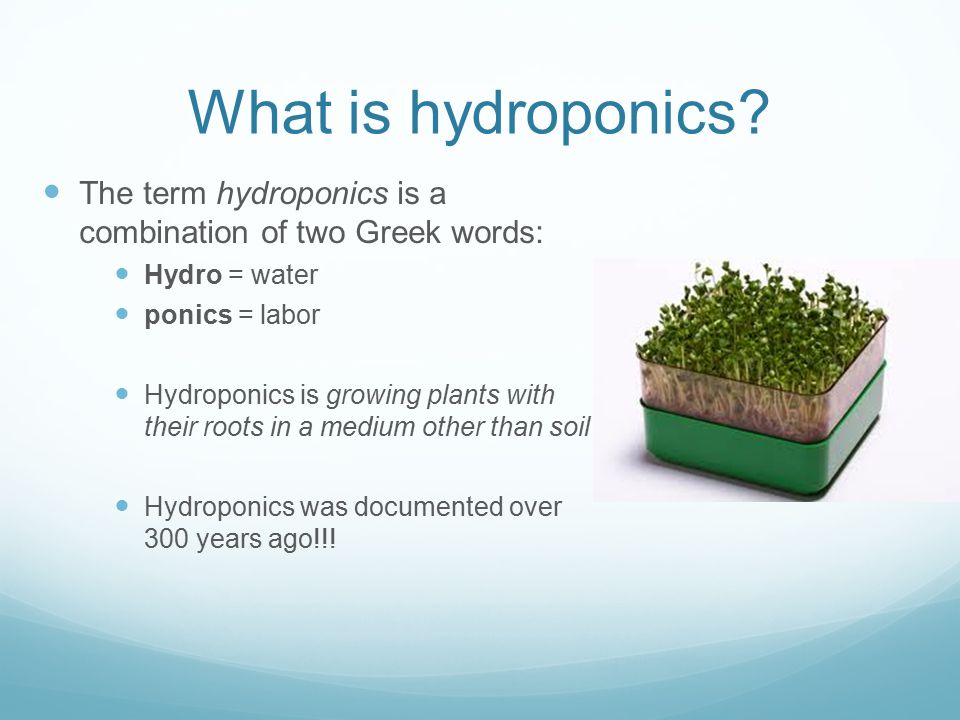 What is hydroponics?

The term hydroponics is a combination of two Greek words:

Hydro = water

ponics = labor

Hydroponics is growing plants with their roots in a medium other than soil

Hydroponics was documented over 300 years ago!!!